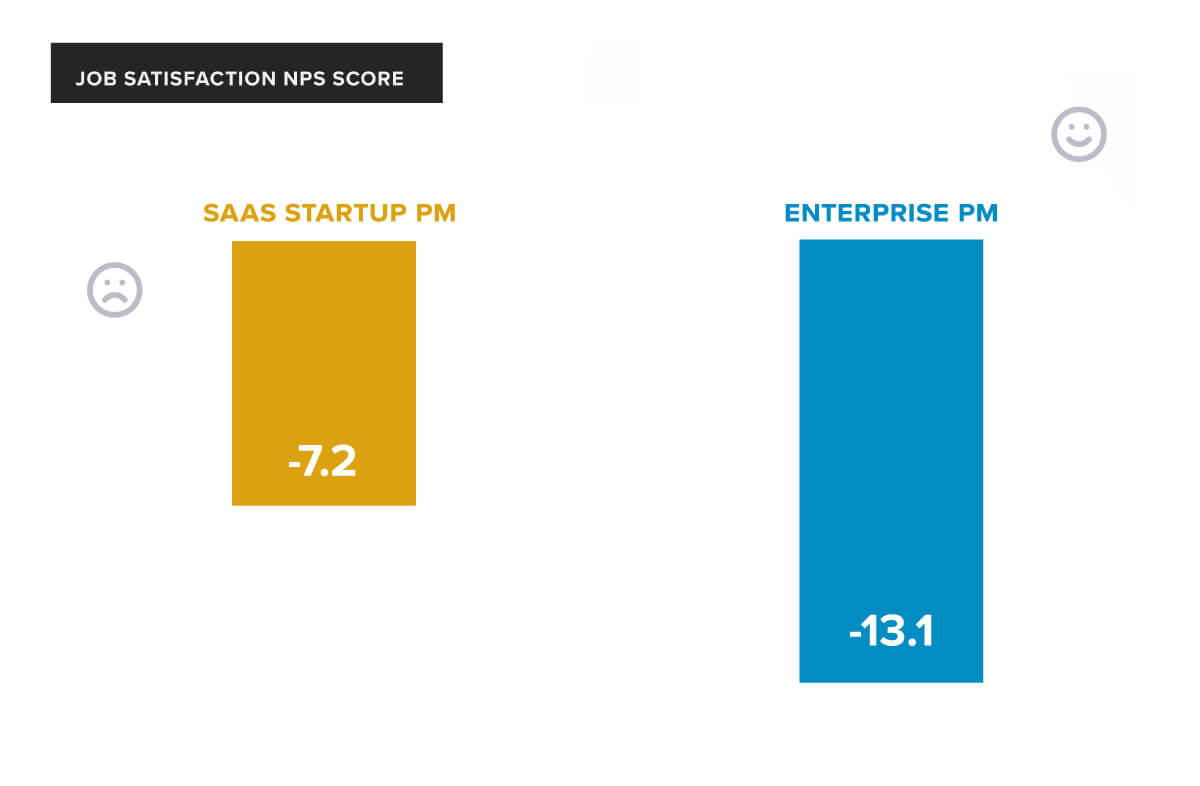 JOB SATISFACTION NPS SCORE

SAAS STARTUP PM

-7.2

ENTERPRISE PM

-13.1